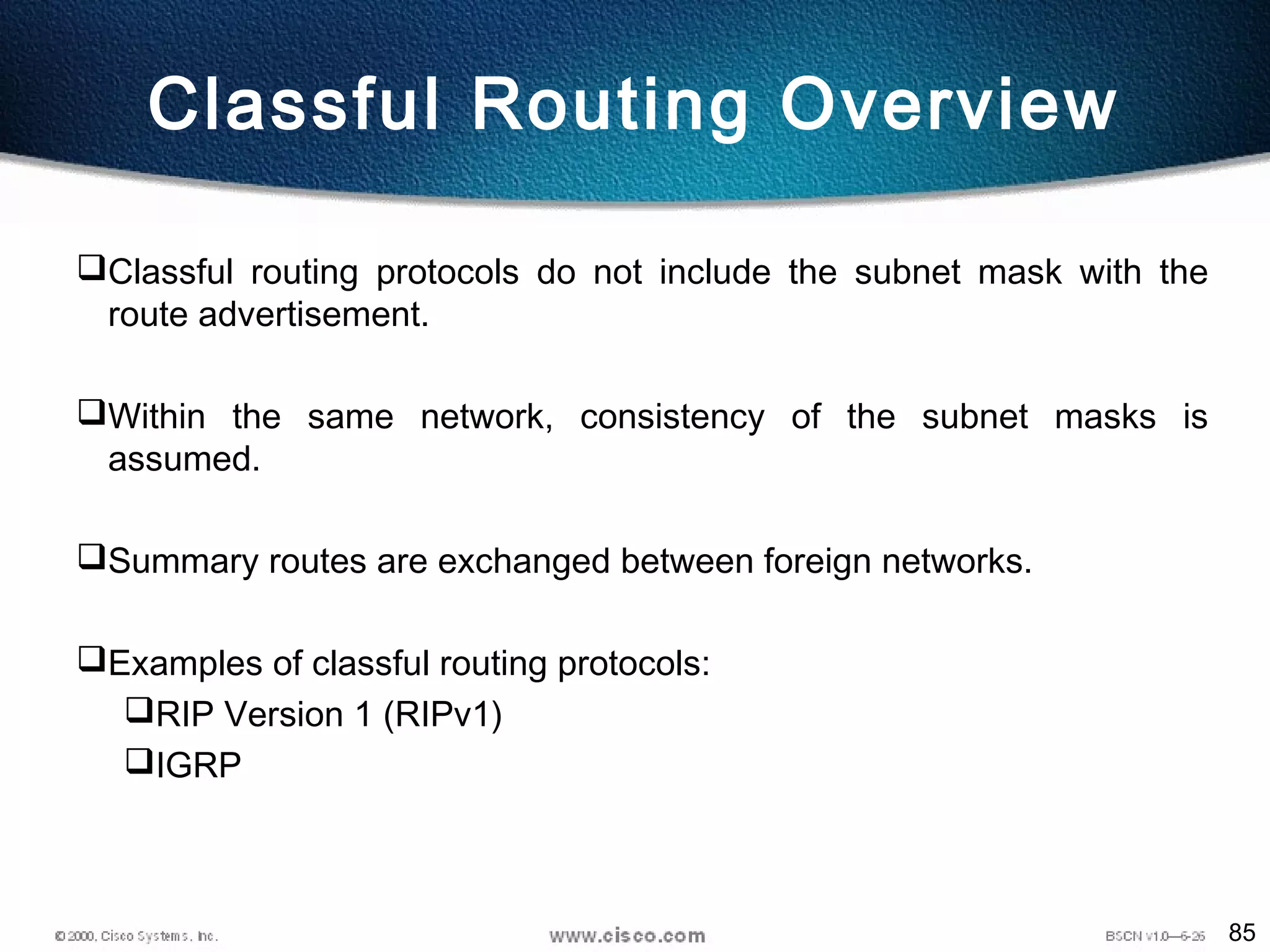 Classful Routing Overview

❑Classful routing protocols do not include the subnet mask with the route advertisement.

❑Within the same network, consistency of the subnet masks is assumed.

❑Summary routes are exchanged between foreign networks.

❑Examples of classful routing protocols:

❑RIP Version 1 (RIPv1)

❑IGRP

© 2000, Cisco Systems, Inc.

www.cisco.com

BSCN v1.0—6-26

85